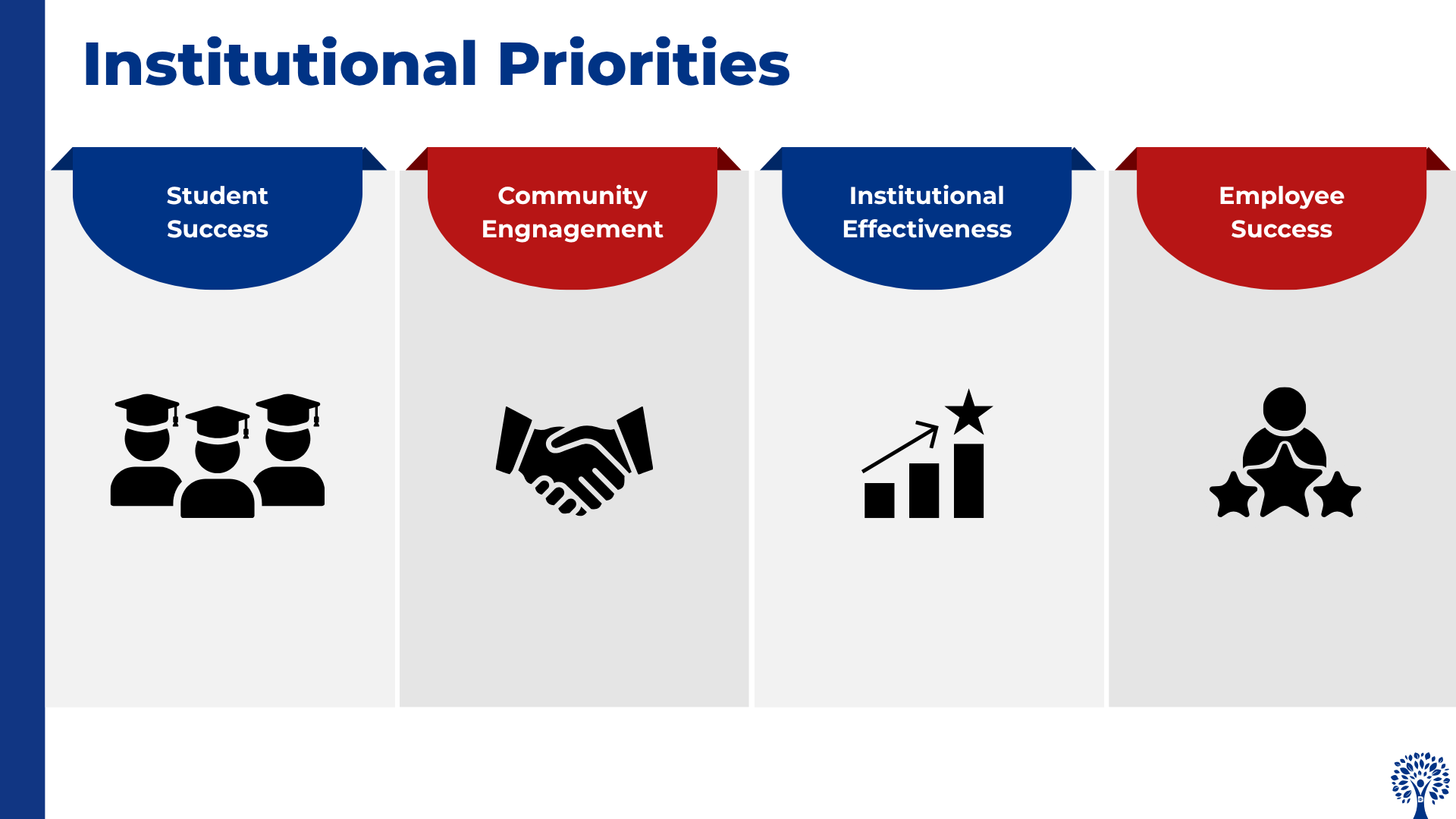 Institutional Priorities

Student Success

Community Engnagement

Institutional Effectiveness

Employee Success